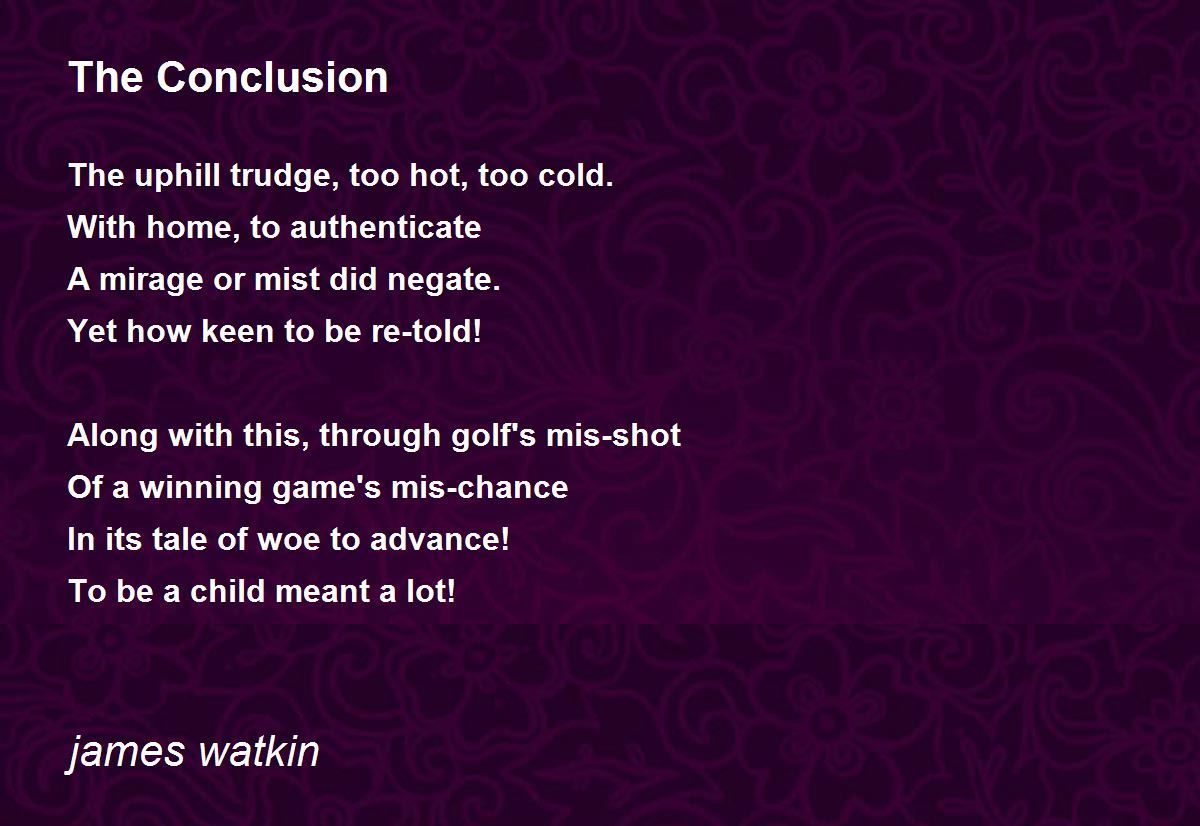 The Conclusion

The uphill trudge, too hot, too cold.
With home, to authenticate
A mirage or mist did negate.
Yet how keen to be re-told!

Along with this, through golf's mis-shot
Of a winning game's mis-chance
In its tale of woe to advance!
To be a child meant a lot!

james watkin